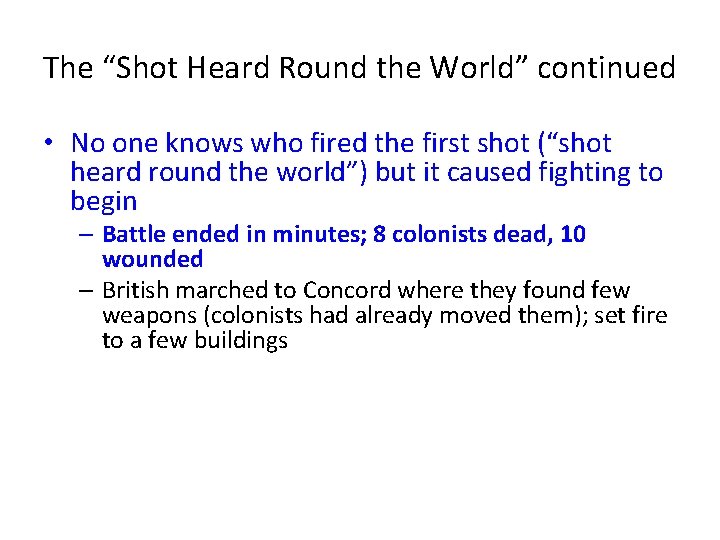 The “Shot Heard Round the World” continued

• No one knows who fired the first shot (“shot heard round the world”) but it caused fighting to begin

– Battle ended in minutes; 8 colonists dead, 10 wounded

– British marched to Concord where they found few weapons (colonists had already moved them); set fire to a few buildings